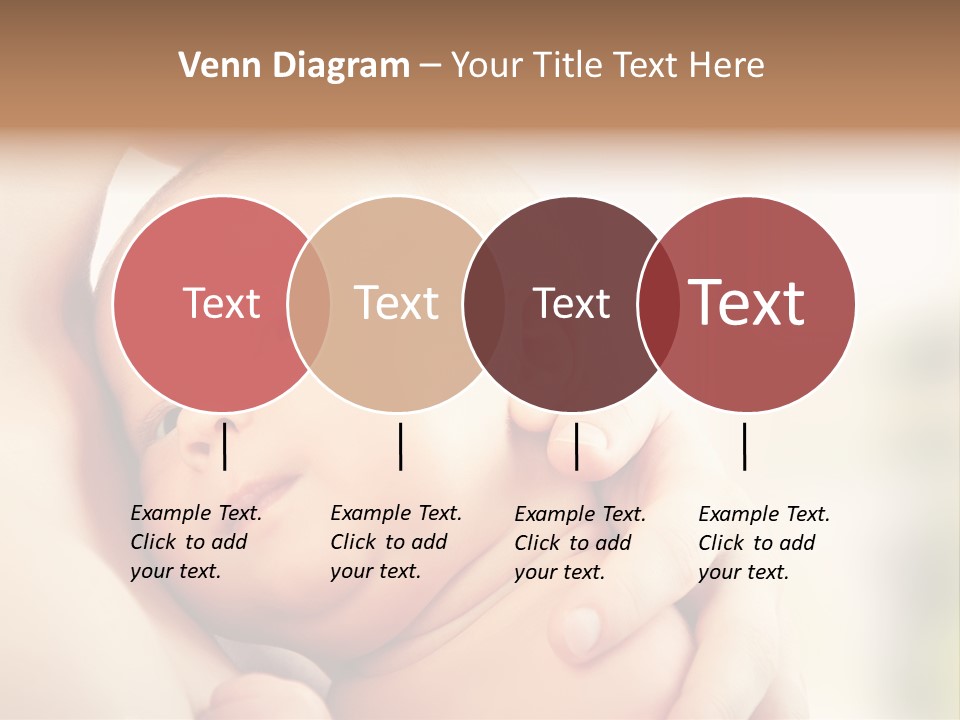 Venn Diagram – Your Title Text Here

Text

Text

Text

Text

Example Text. Click to add your text.

Example Text. Click to add your text.

Example Text. Click to add your text.

Example Text. Click to add your text.